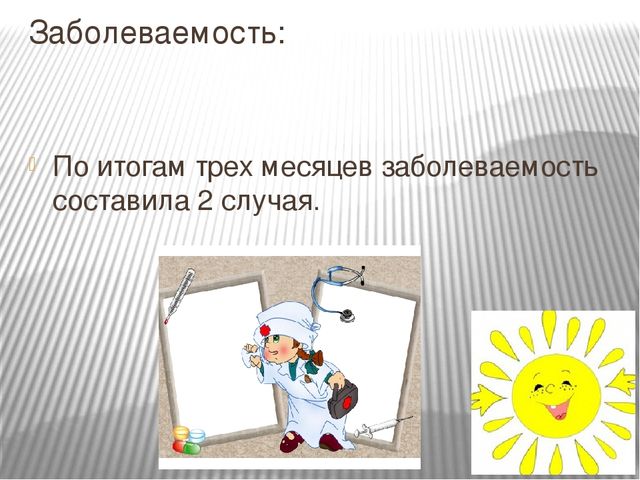 Заболеваемость:

По итогам трех месяцев заболеваемость составила 2 случая.